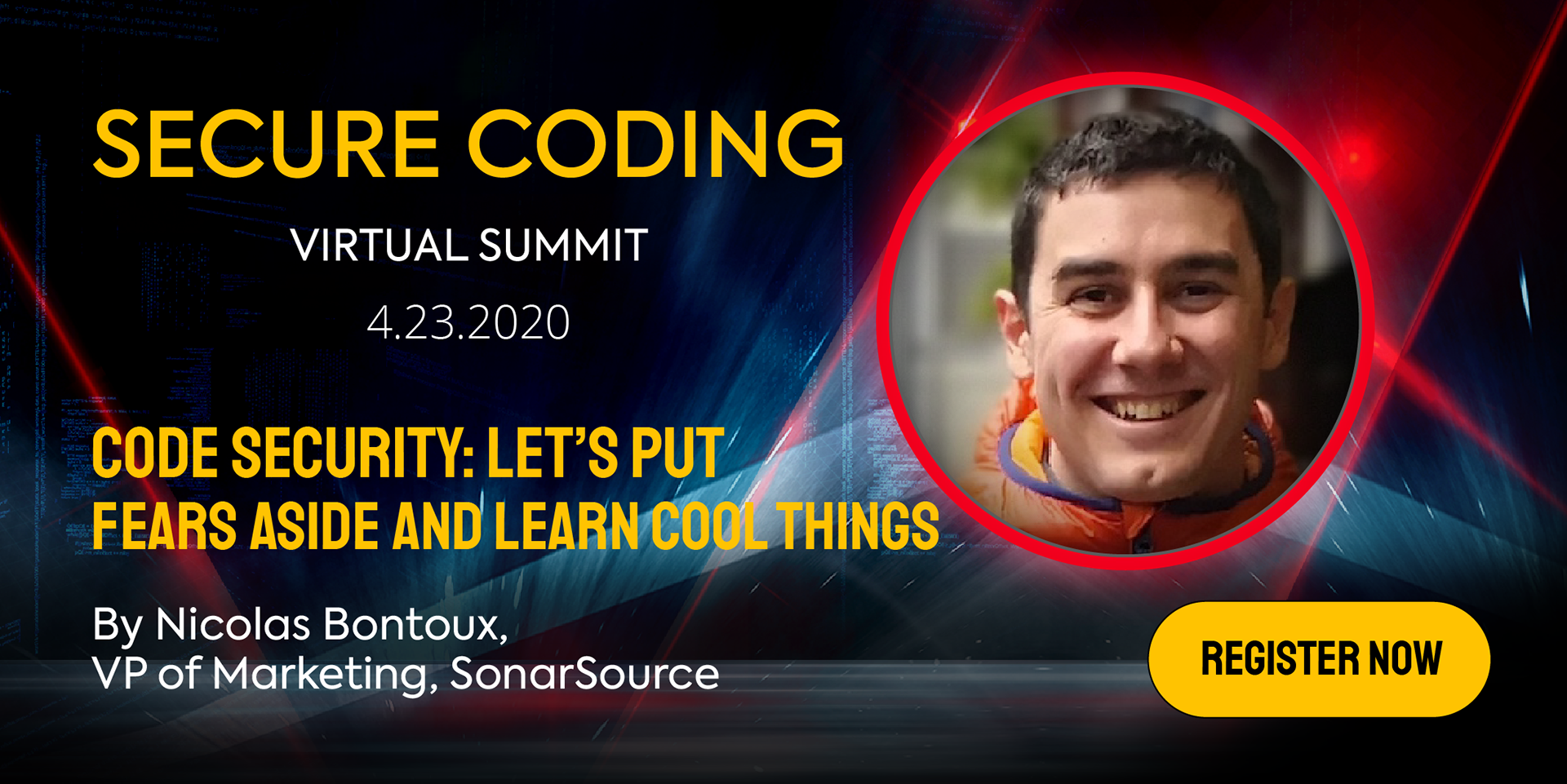 SECURE CODING

VIRTUAL SUMMIT

4.23.2020

CODE SECURITY: LET'S PUT FEARS ASIDE AND LEARN COOL THINGS

By Nicolas Bontoux,
VP of Marketing, SonarSource

REGISTER NOW